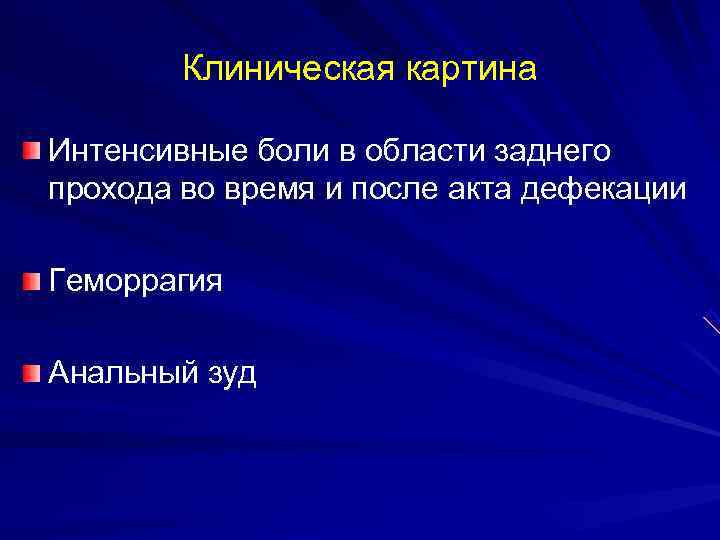 Клиническая картина

Интенсивные боли в области заднего прохода во время и после акта дефекации

Геморрагия

Анальный зуд